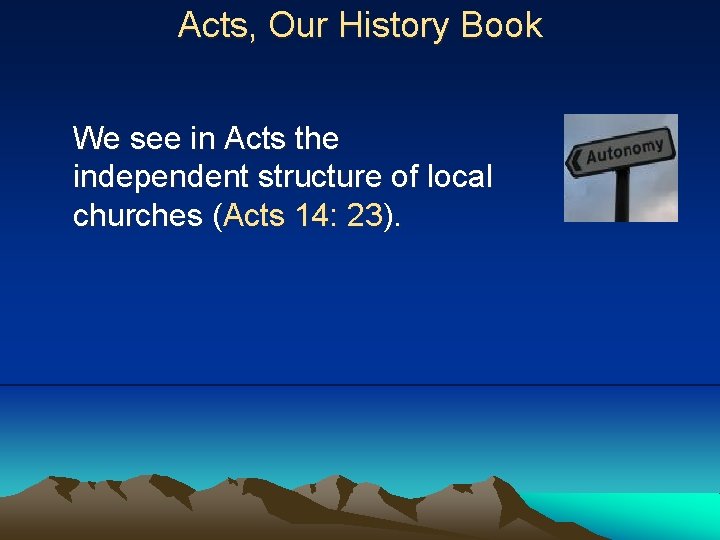 Acts, Our History Book

We see in Acts the independent structure of local churches (Acts 14: 23).

Autonomy